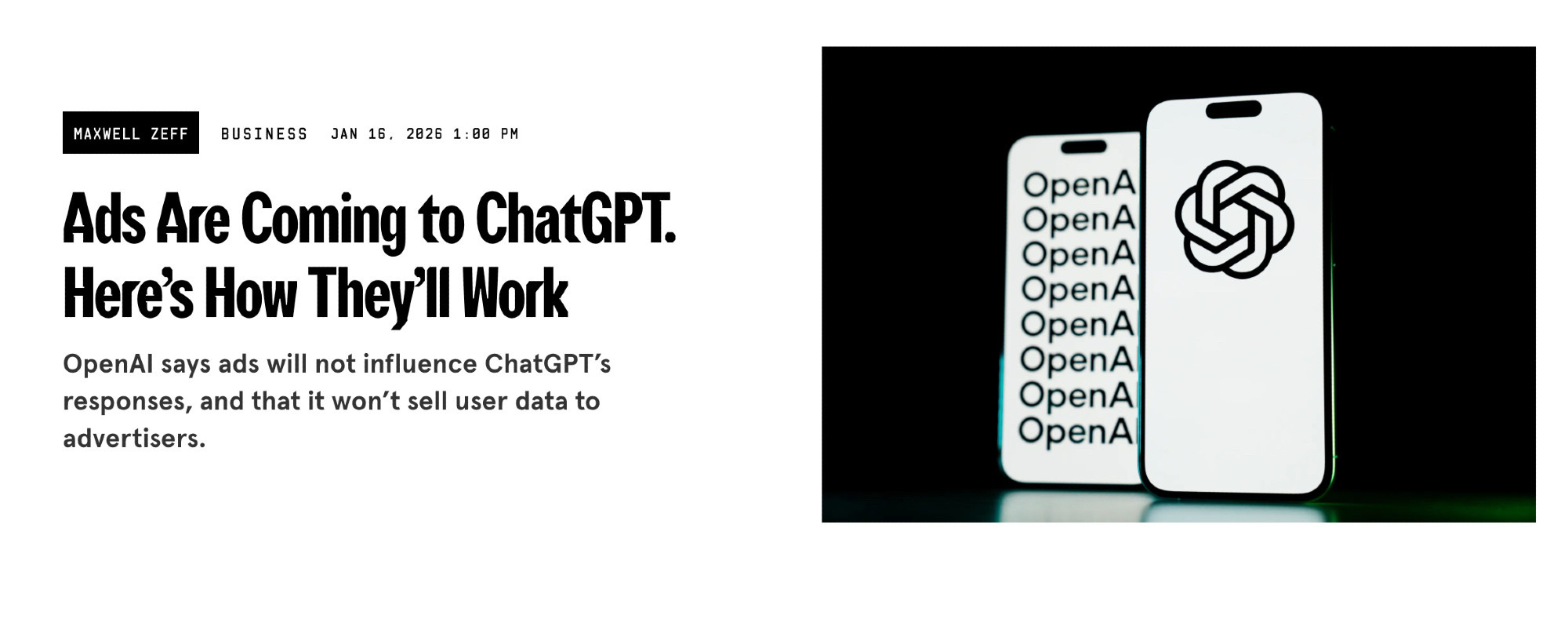 MAXWELL ZEFF BUSINESS JAN 16, 2026 1:00 PM

Ads Are Coming to ChatGPT. Here's How They'll Work

OpenAI says ads will not influence ChatGPT's responses, and that it won't sell user data to advertisers.

OpenA
OpenA
OpenA
OpenA
OpenA
OpenA
OpenA
OpenA